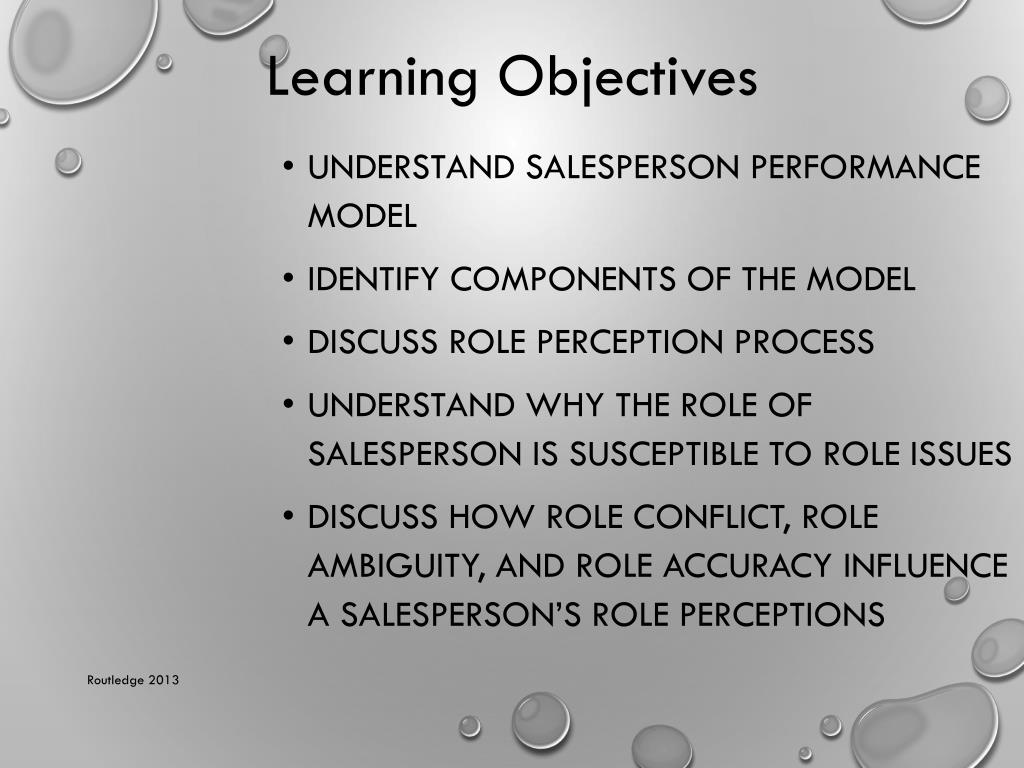 Learning Objectives

• UNDERSTAND SALESPERSON PERFORMANCE MODEL

• IDENTIFY COMPONENTS OF THE MODEL

• DISCUSS ROLE PERCEPTION PROCESS

• UNDERSTAND WHY THE ROLE OF SALESPERSON IS SUSCEPTIBLE TO ROLE ISSUES

• DISCUSS HOW ROLE CONFLICT, ROLE AMBIGUITY, AND ROLE ACCURACY INFLUENCE A SALESPERSON'S ROLE PERCEPTIONS

Routledge 2013